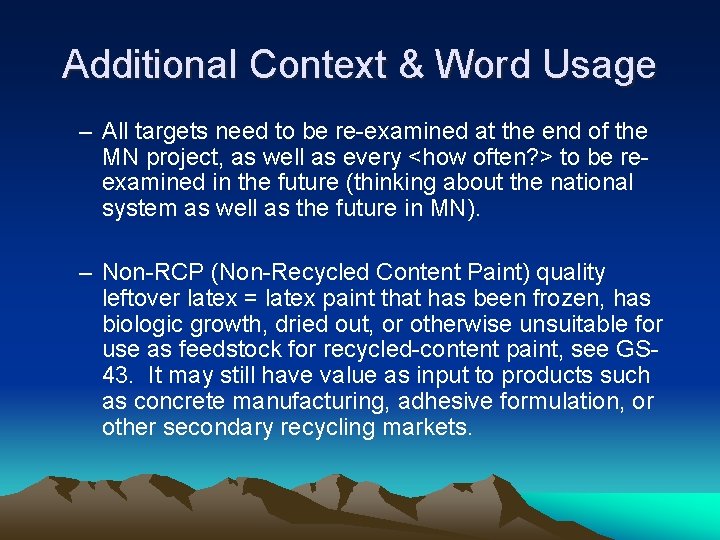 Additional Context & Word Usage

– All targets need to be re-examined at the end of the MN project, as well as every <how often?> to be re-examined in the future (thinking about the national system as well as the future in MN).

– Non-RCP (Non-Recycled Content Paint) quality leftover latex = latex paint that has been frozen, has biologic growth, dried out, or otherwise unsuitable for use as feedstock for recycled-content paint, see GS-43. It may still have value as input to products such as concrete manufacturing, adhesive formulation, or other secondary recycling markets.